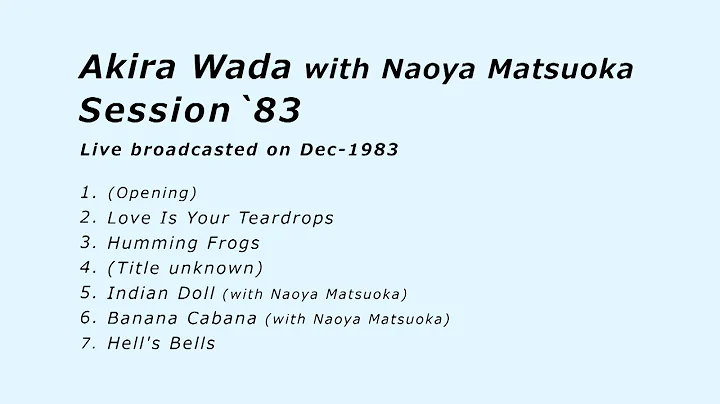 Akira Wada with Naoya Matsuoka
Session `83

Live broadcasted on Dec-1983

1. (Opening)
2. Love Is Your Teardrops
3. Humming Frogs
4. (Title unknown)
5. Indian Doll (with Naoya Matsuoka)
6. Banana Cabana (with Naoya Matsuoka)
7. Hell's Bells